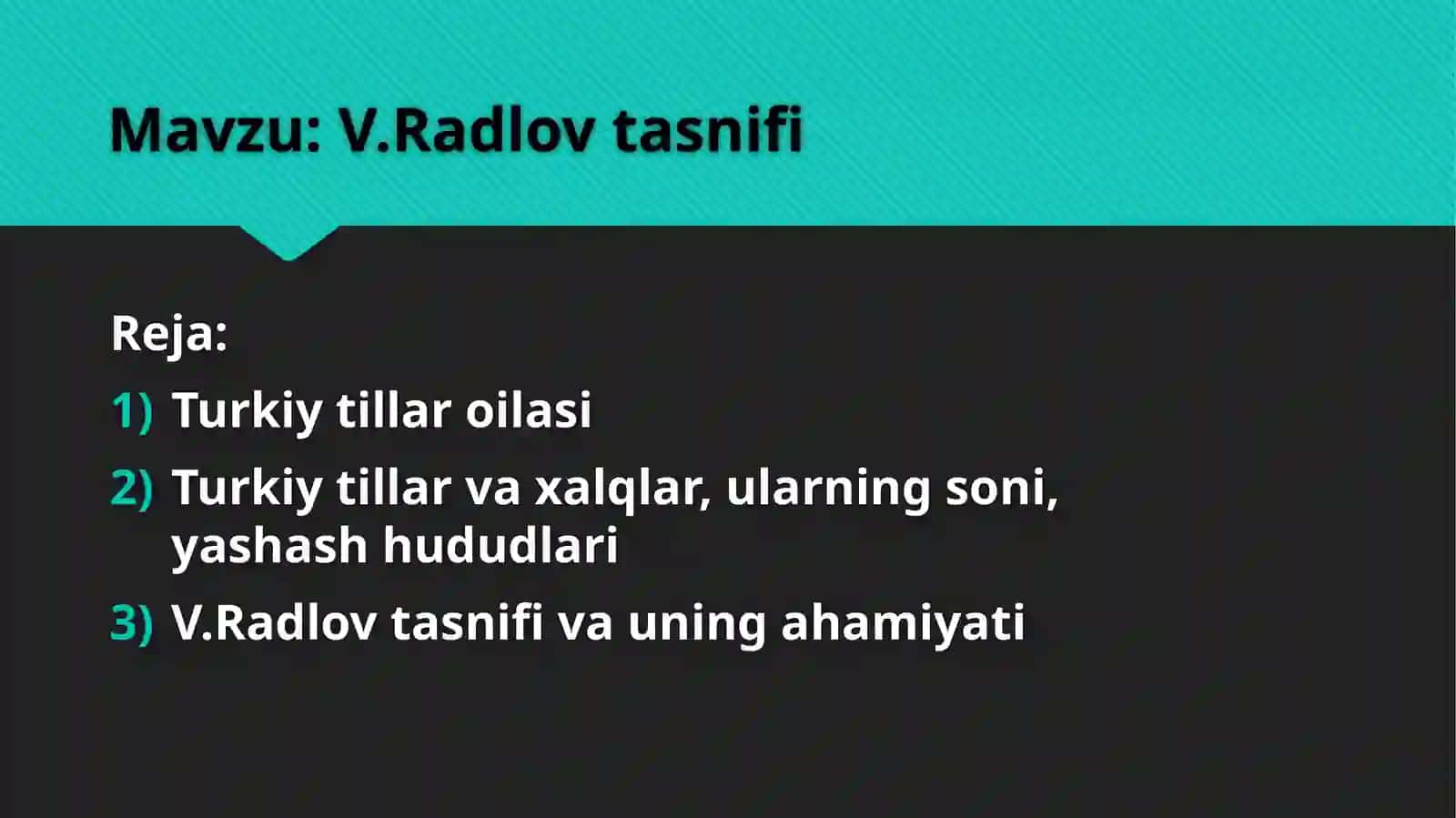 Mavzu: V.Radlov tasnifi

Reja:

1) Turkiy tillar oilasi
2) Turkiy tillar va xalqlar, ularning soni, yashash hududlari
3) V.Radlov tasnifi va uning ahamiyati